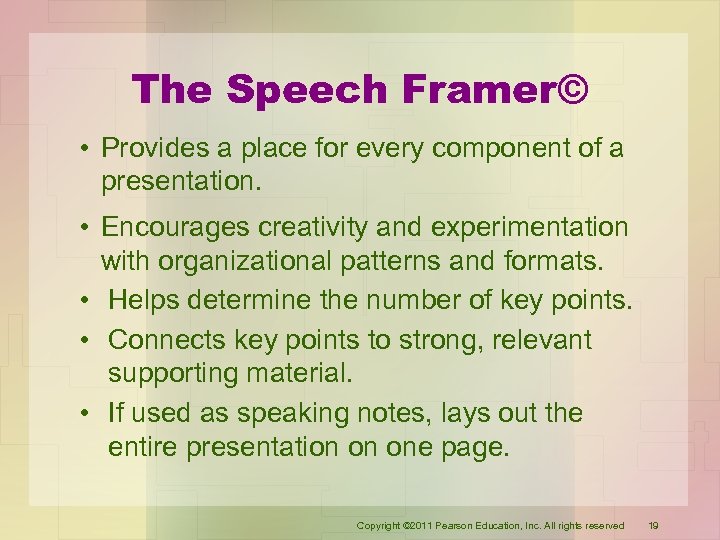 The Speech Framer©

• Provides a place for every component of a presentation.

• Encourages creativity and experimentation with organizational patterns and formats.

• Helps determine the number of key points.

• Connects key points to strong, relevant supporting material.

• If used as speaking notes, lays out the entire presentation on one page.

Copyright ©2011 Pearson Education, Inc. All rights reserved 19